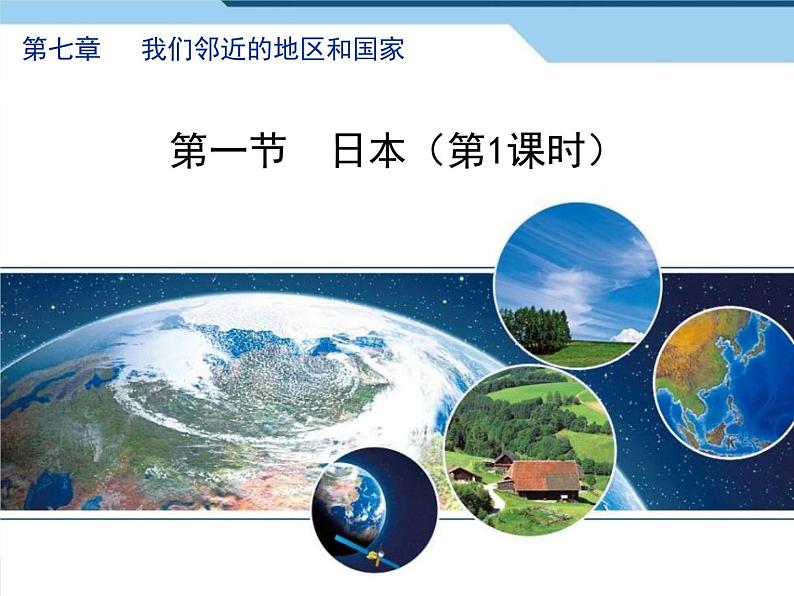 第七章　我们邻近的地区和国家

第一节　日本（第1课时）